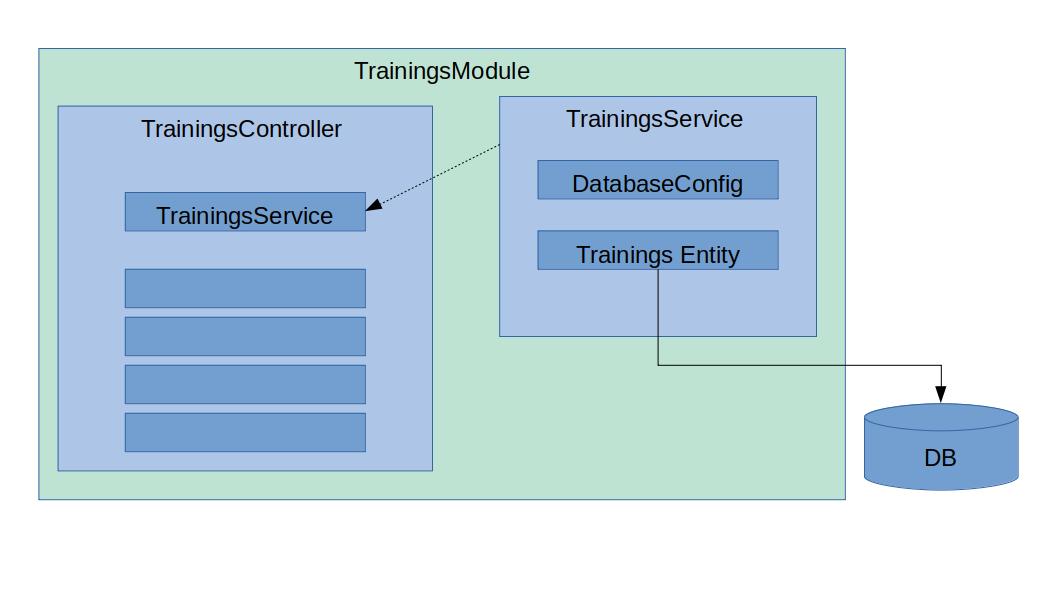 TrainingsModule

TrainingsController

TrainingsService

TrainingsService

DatabaseConfig

Trainings Entity

DB